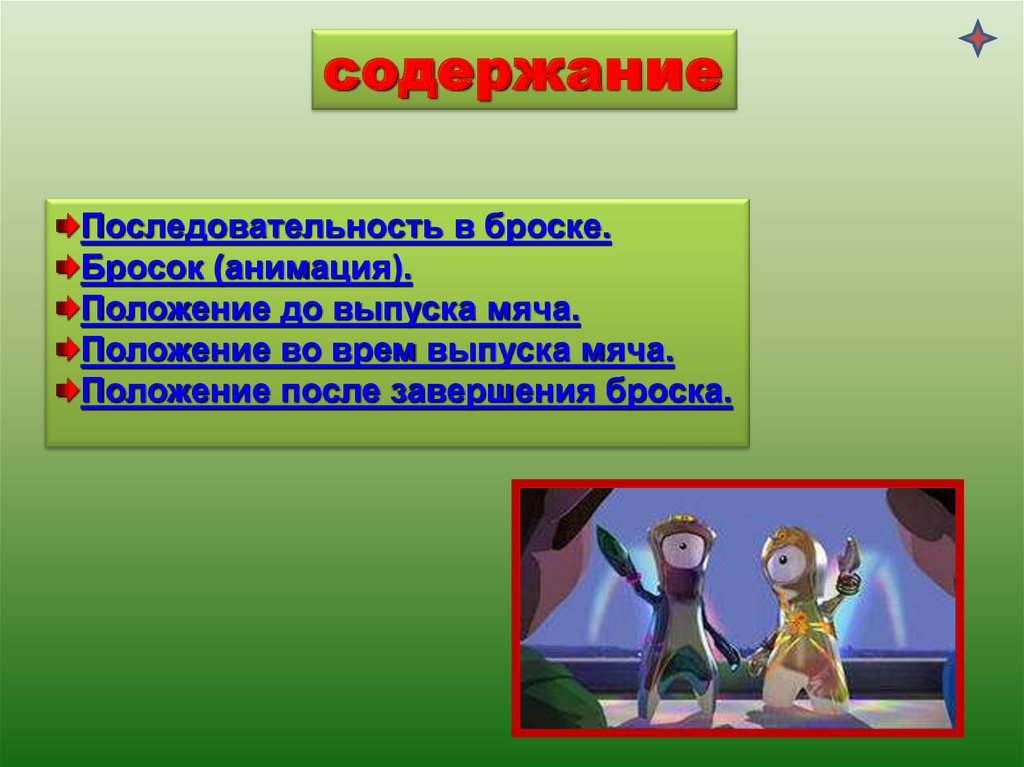 содержание

Последовательность в броске.
Бросок (анимация).
Положение до выпуска мяча.
Положение во врем выпуска мяча.
Положение после завершения броска.